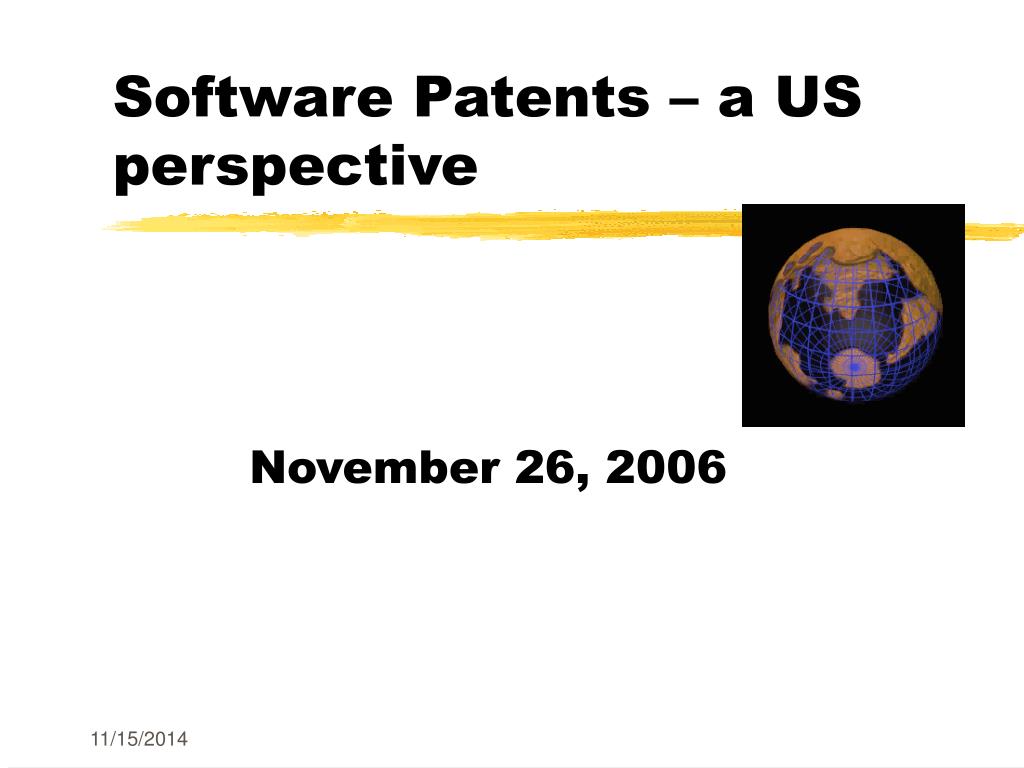 Software Patents – a US perspective

November 26, 2006

11/15/2014